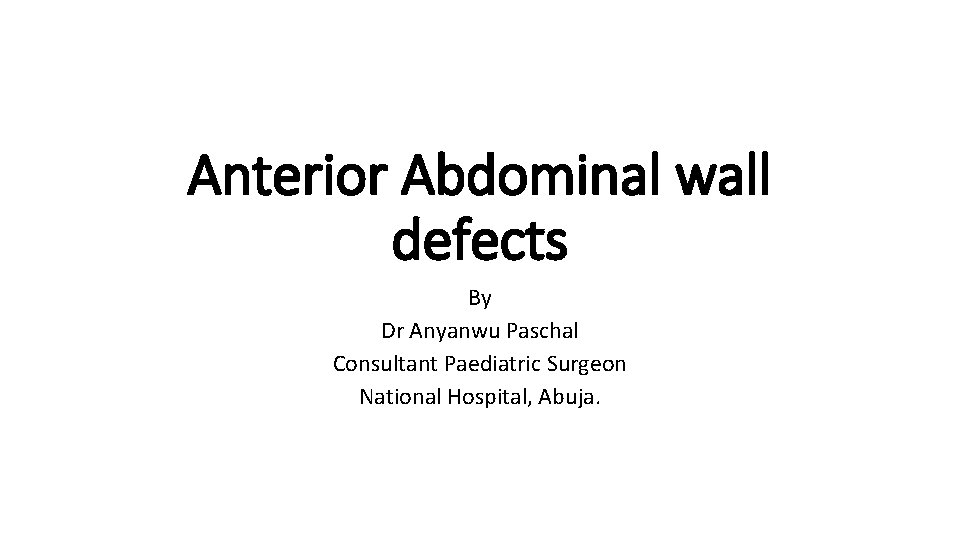 Anterior Abdominal wall defects

By
Dr Anyanwu Paschal
Consultant Paediatric Surgeon
National Hospital, Abuja.